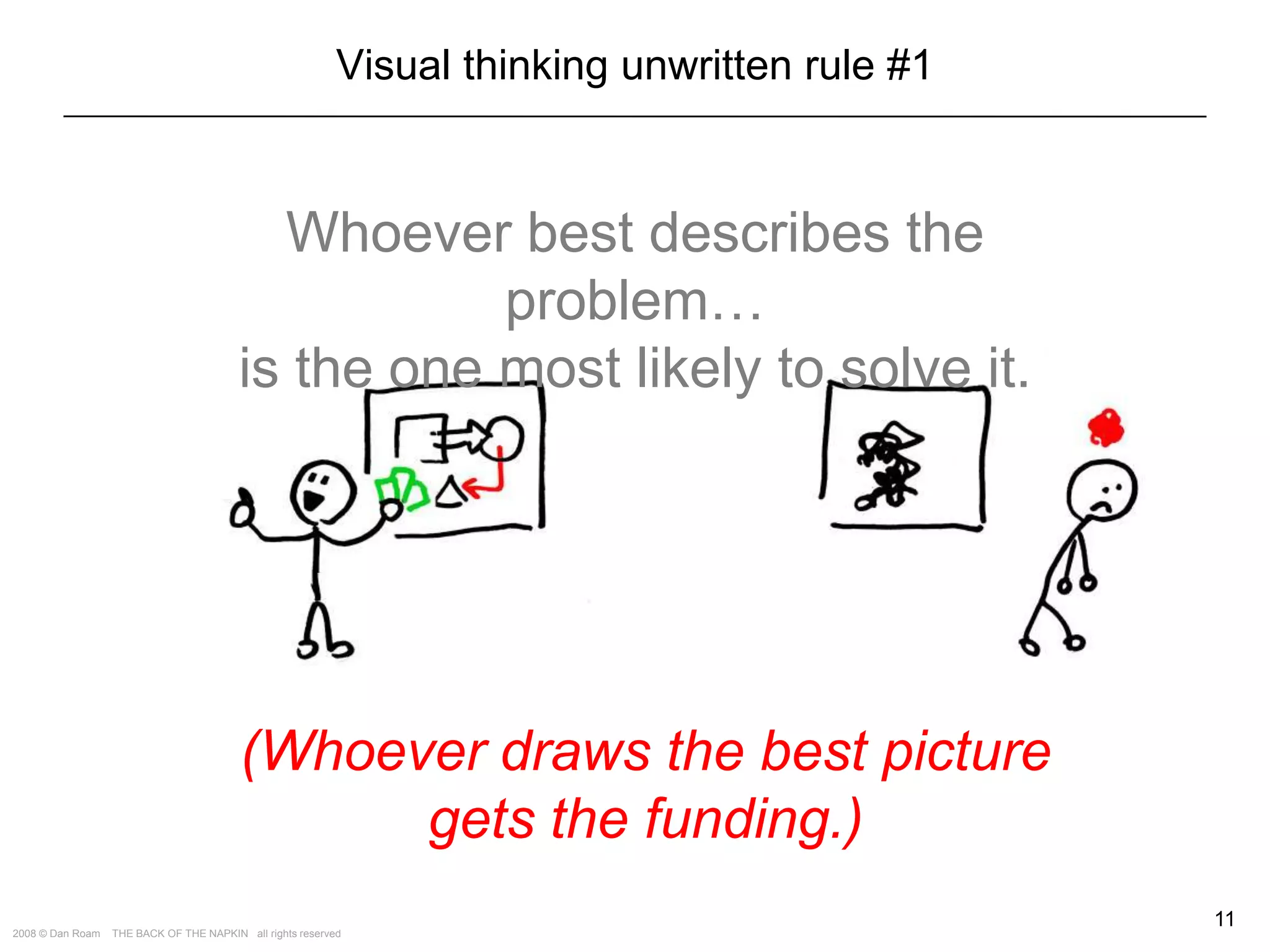 Visual thinking unwritten rule #1

Whoever best describes the problem…
is the one most likely to solve it.

(Whoever draws the best picture gets the funding.)

2008 © Dan Roam THE BACK OF THE NAPKIN all rights reserved

11